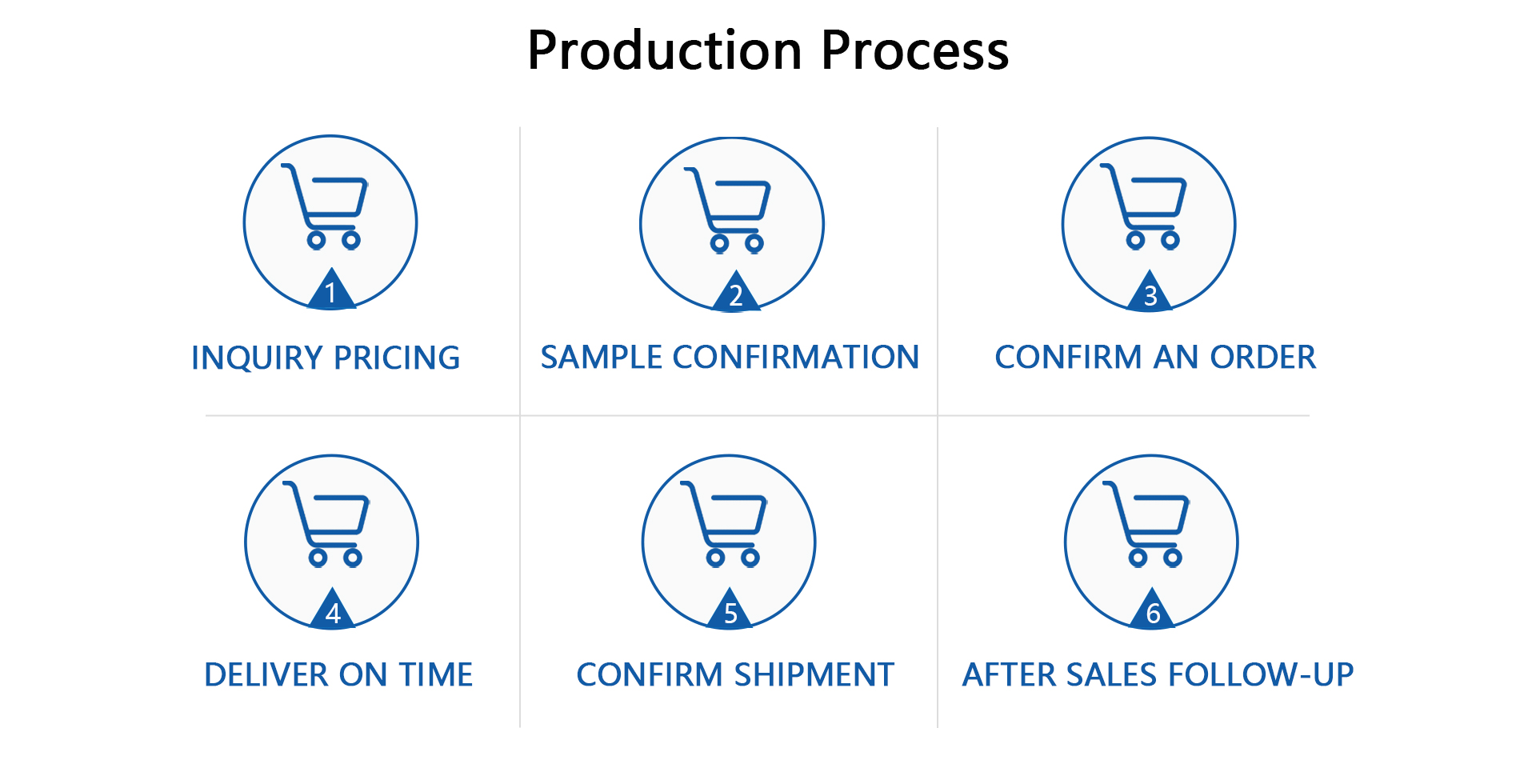 Production Process

1
INQUIRY PRICING

2
SAMPLE CONFIRMATION

3
CONFIRM AN ORDER

4
DELIVER ON TIME

5
CONFIRM SHIPMENT

6
AFTER SALES FOLLOW-UP